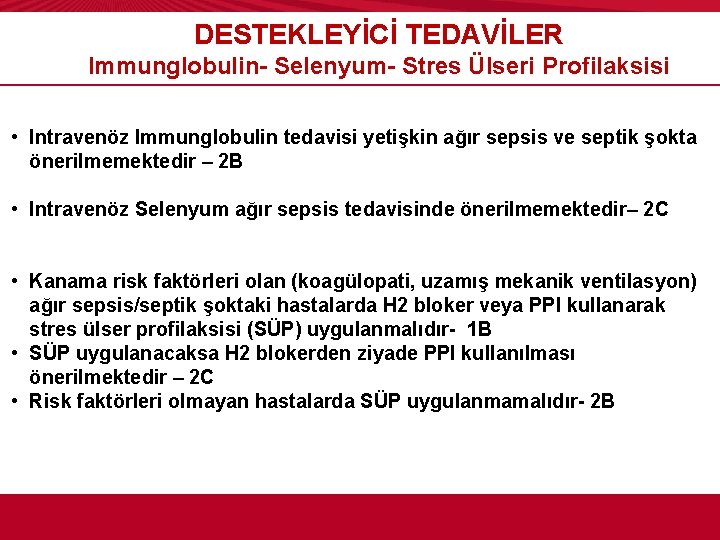 DESTEKLEYİCİ TEDAVİLER
Immunglobulin- Selenyum- Stres Ülseri Profilaksisi

• Intravenöz Immunglobulin tedavisi yetişkin ağır sepsis ve septik şokta önerilmemektedir – 2B

• Intravenöz Selenyum ağır sepsis tedavisinde önerilmemektedir– 2C

• Kanama risk faktörleri olan (koagülopati, uzamış mekanik ventilasyon) ağır sepsis/septik şoktaki hastalarda H2 bloker veya PPI kullanarak stres ülser profilaksisi (SÜP) uygulanmalıdır- 1B
• SÜP uygulanacaksa H2 blokerden ziyade PPI kullanılması önerilmektedir – 2C
• Risk faktörleri olmayan hastalarda SÜP uygulanmamalıdır- 2B